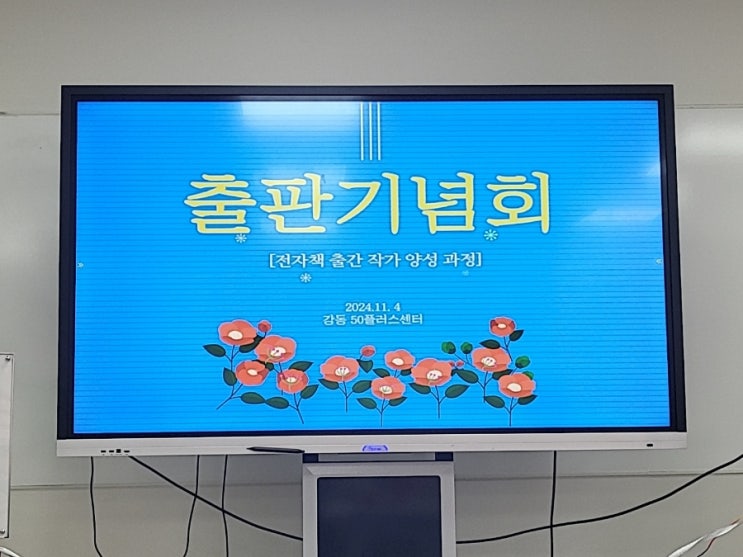 출판기념회

[전자책 출간 작가 양성 과정]

2024.11. 4
강동 50플러스센터